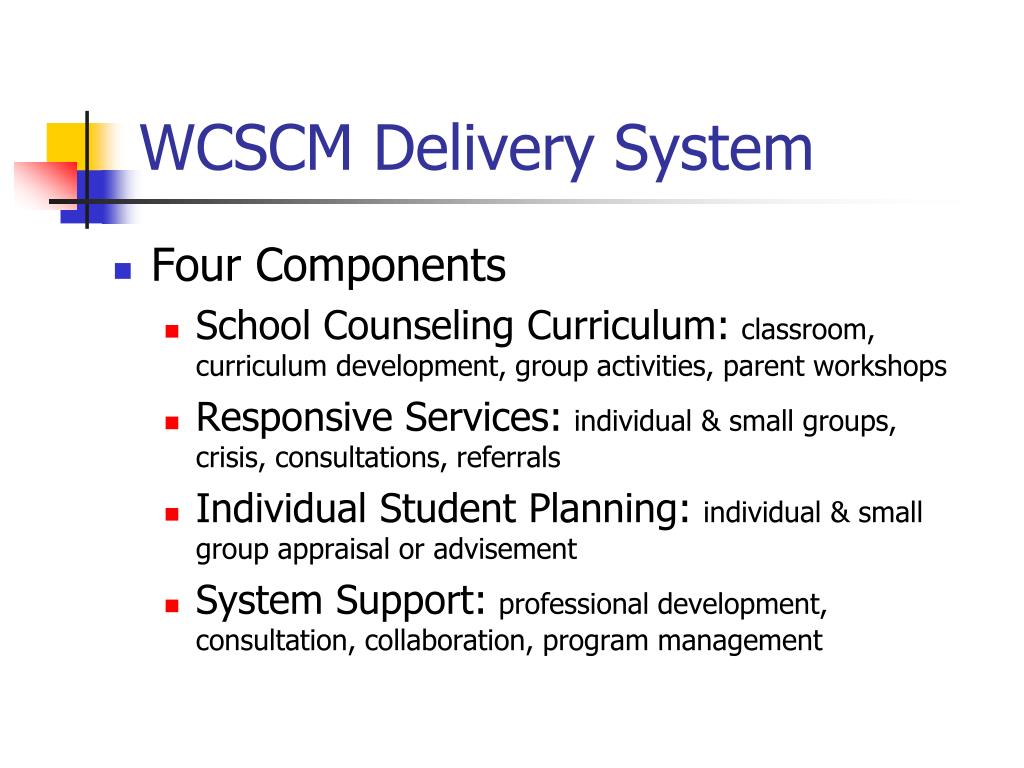 WCSCM Delivery System

Four Components

School Counseling Curriculum: classroom, curriculum development, group activities, parent workshops

Responsive Services: individual & small groups, crisis, consultations, referrals

Individual Student Planning: individual & small group appraisal or advisement

System Support: professional development, consultation, collaboration, program management